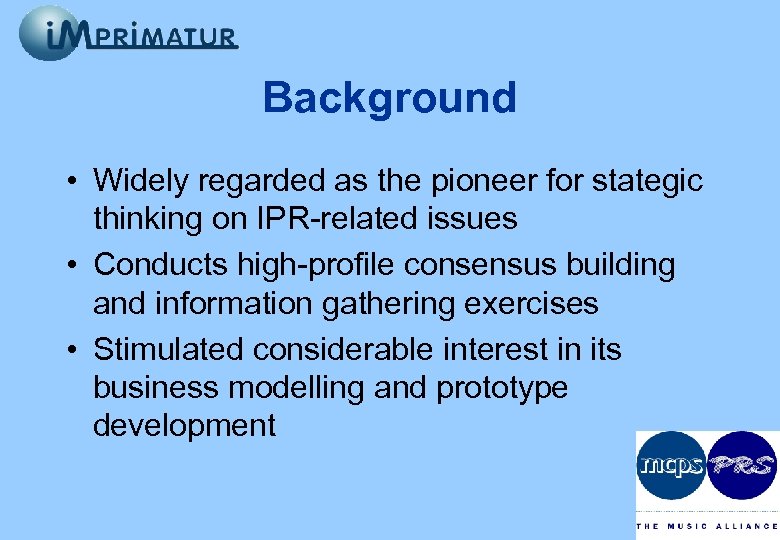 iMPRIMATUR

Background

• Widely regarded as the pioneer for stategic thinking on IPR-related issues
• Conducts high-profile consensus building and information gathering exercises
• Stimulated considerable interest in its business modelling and prototype development

mcps PRS
THE MUSIC ALLIANCE